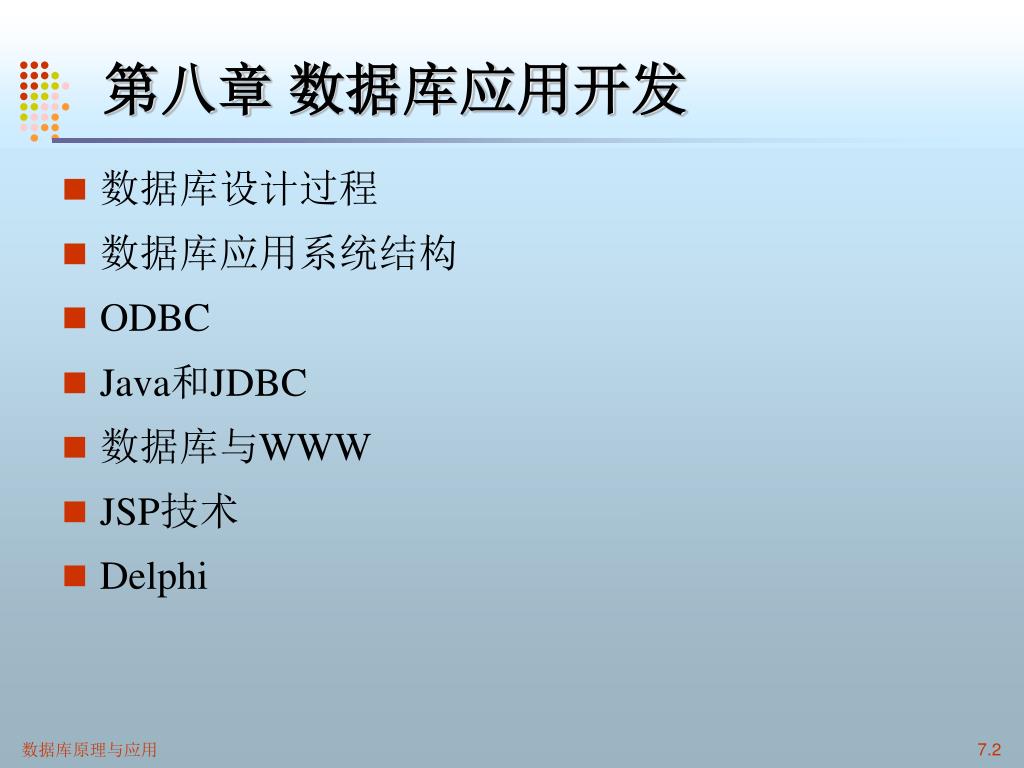 第八章 数据库应用开发

数据库设计过程

数据库应用系统结构

ODBC

Java和JDBC

数据库与WWW

JSP技术

Delphi

数据库原理与应用

7.2